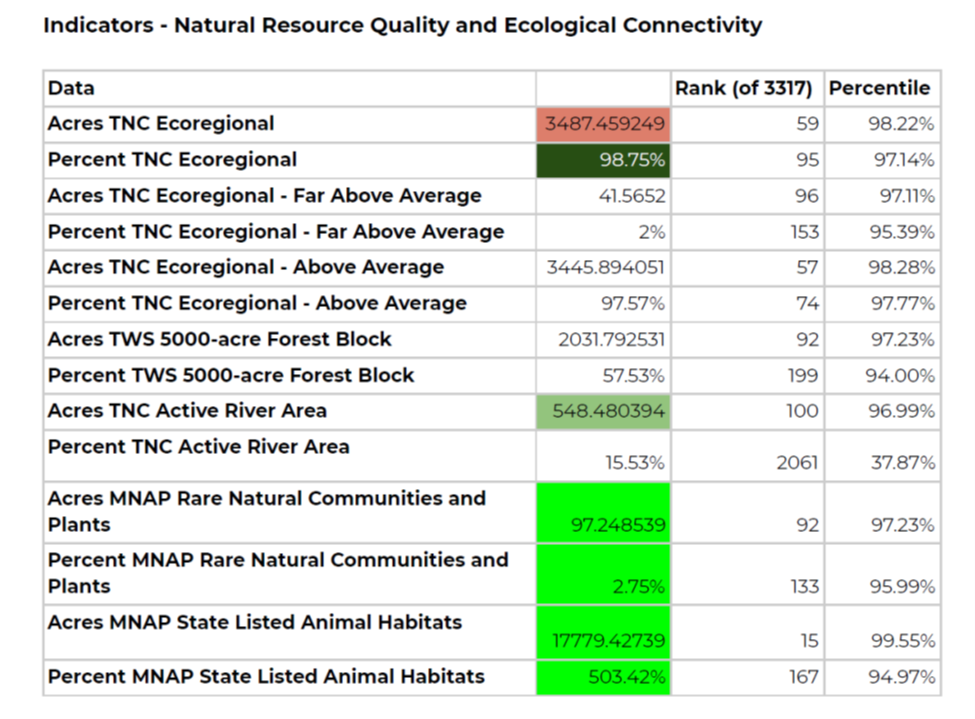 Indicators - Natural Resource Quality and Ecological Connectivity

| Data | | Rank (of 3317) | Percentile |
|---|---|---|---|
| Acres TNC Ecoregional | 3487.459249 | 59 | 98.22% |
| Percent TNC Ecoregional | 98.75% | 95 | 97.14% |
| Acres TNC Ecoregional - Far Above Average | 41.5652 | 96 | 97.11% |
| Percent TNC Ecoregional - Far Above Average | 2% | 153 | 95.39% |
| Acres TNC Ecoregional - Above Average | 3445.894051 | 57 | 98.28% |
| Percent TNC Ecoregional - Above Average | 97.57% | 74 | 97.77% |
| Acres TWS 5000-acre Forest Block | 2031.792531 | 92 | 97.23% |
| Percent TWS 5000-acre Forest Block | 57.53% | 199 | 94.00% |
| Acres TNC Active River Area | 548.480394 | 100 | 96.99% |
| Percent TNC Active River Area | 15.53% | 2061 | 37.87% |
| Acres MNAP Rare Natural Communities and Plants | 97.248539 | 92 | 97.23% |
| Percent MNAP Rare Natural Communities and Plants | 2.75% | 133 | 95.99% |
| Acres MNAP State Listed Animal Habitats | 17779.42739 | 15 | 99.55% |
| Percent MNAP State Listed Animal Habitats | 503.42% | 167 | 94.97% |